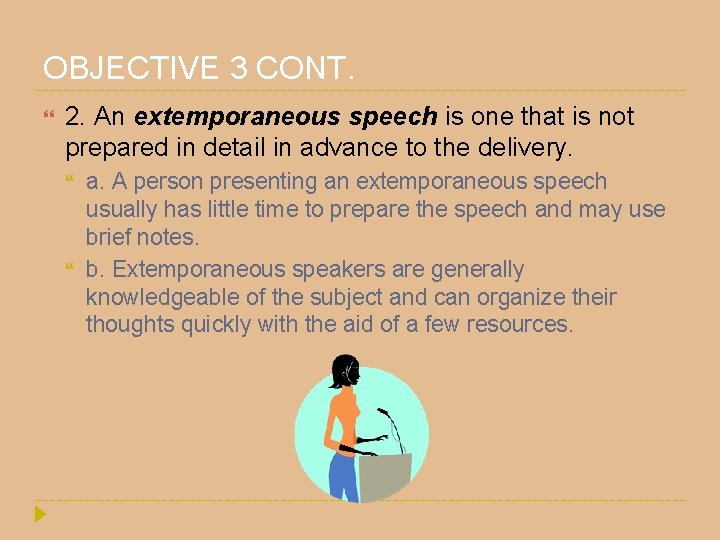 OBJECTIVE 3 CONT.

2. An extemporaneous speech is one that is not prepared in detail in advance to the delivery.

a. A person presenting an extemporaneous speech usually has little time to prepare the speech and may use brief notes.

b. Extemporaneous speakers are generally knowledgeable of the subject and can organize their thoughts quickly with the aid of a few resources.